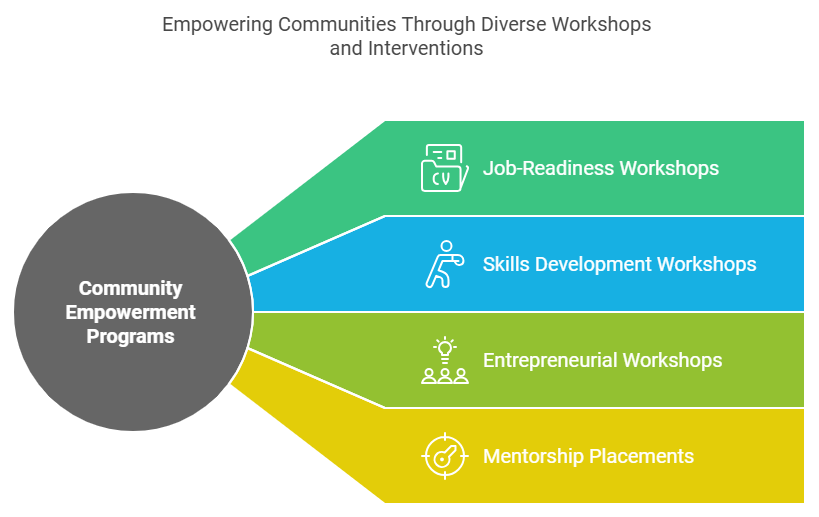 Empowering Communities Through Diverse Workshops and Interventions

Community Empowerment Programs

CV

Job-Readiness Workshops

Skills Development Workshops

Entrepreneurial Workshops

Mentorship Placements